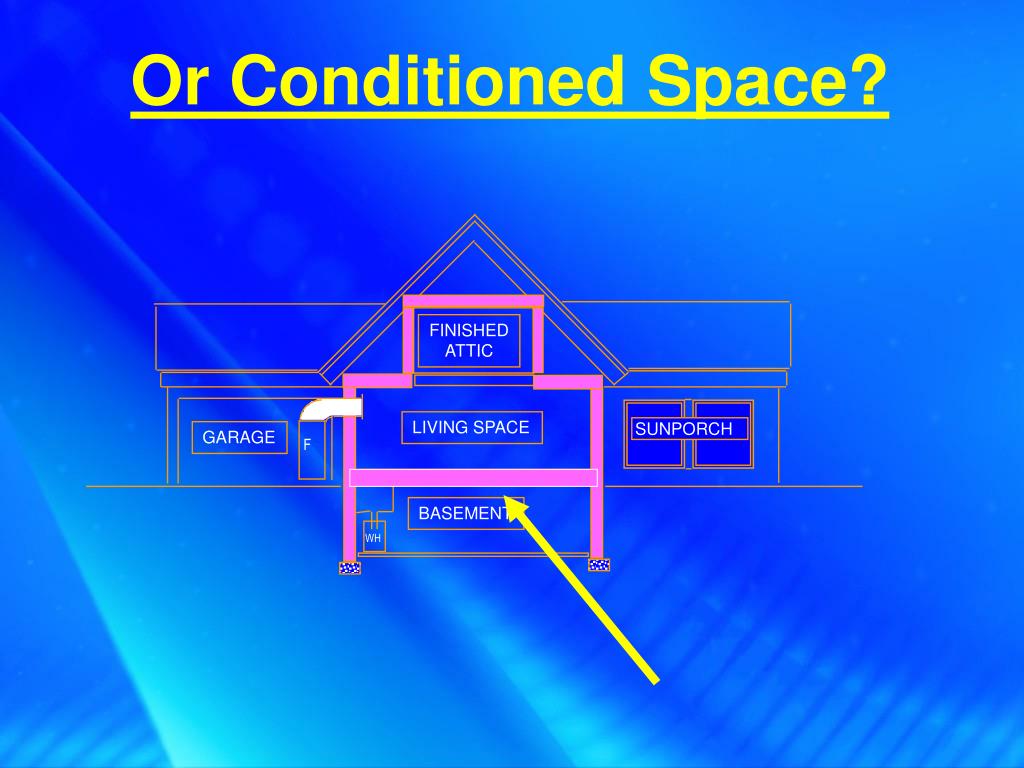 Or Conditioned Space?

FINISHED ATTIC

GARAGE

F

LIVING SPACE

SUNPORCH

BASEMENT

WH